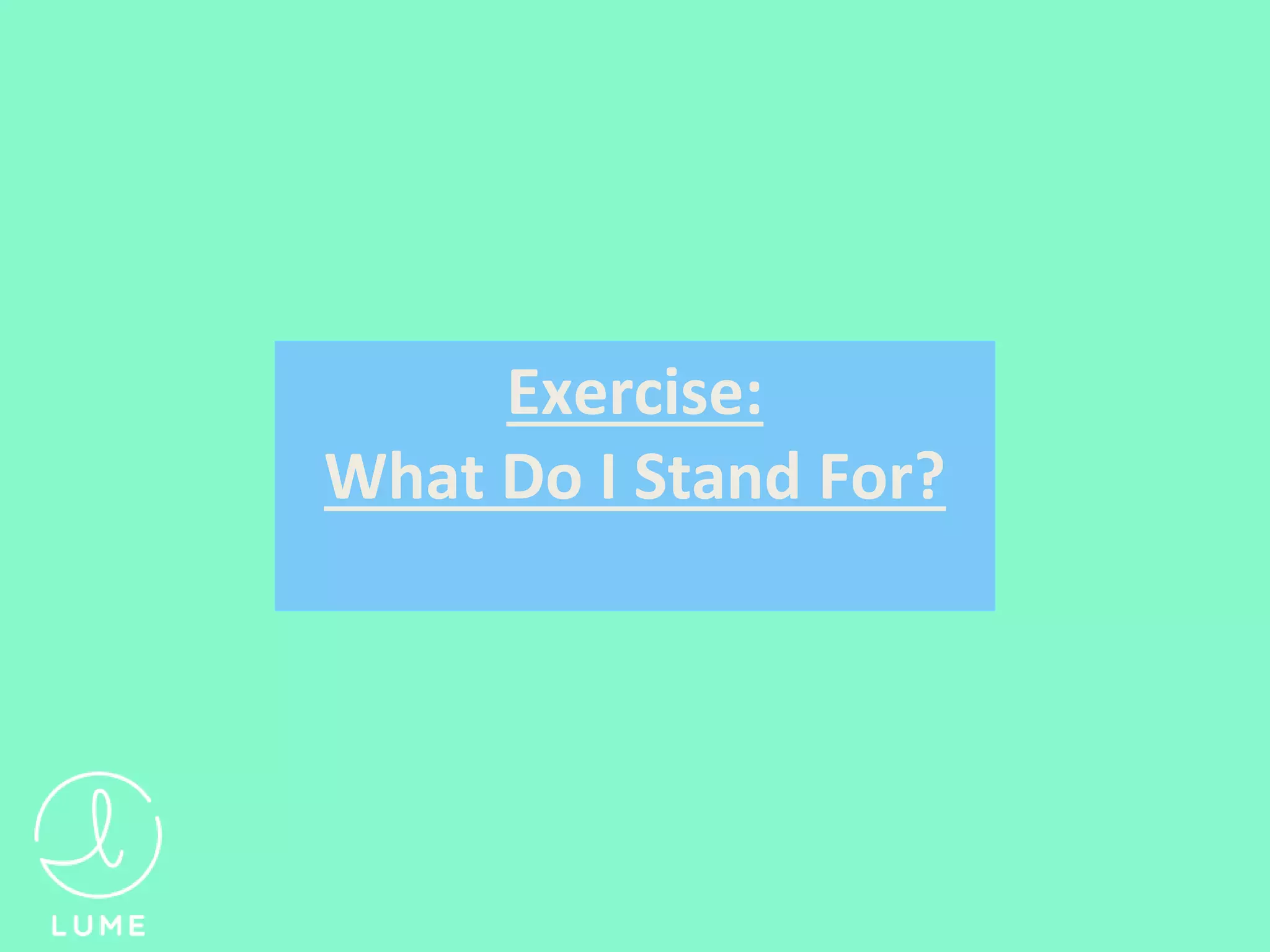 Exercise:
What Do I Stand For?

LUME